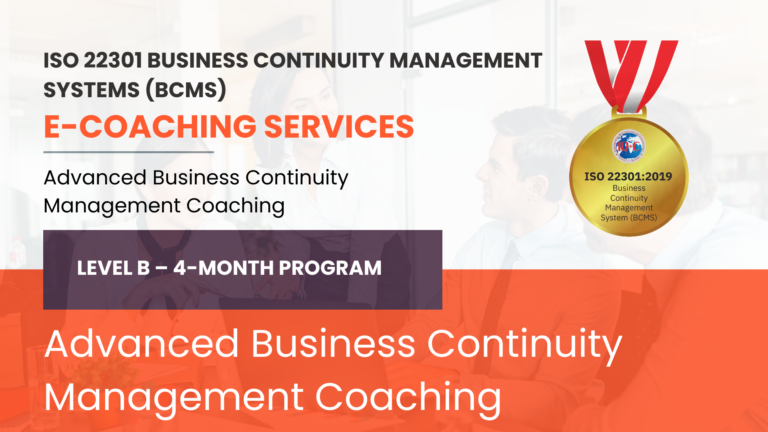 ISO 22301 BUSINESS CONTINUITY MANAGEMENT SYSTEMS (BCMS)

E-COACHING SERVICES

Advanced Business Continuity Management Coaching

LEVEL B – 4-MONTH PROGRAM

Advanced Business Continuity Management Coaching

ISO 22301:2019
Business Continuity Management System (BCMS)